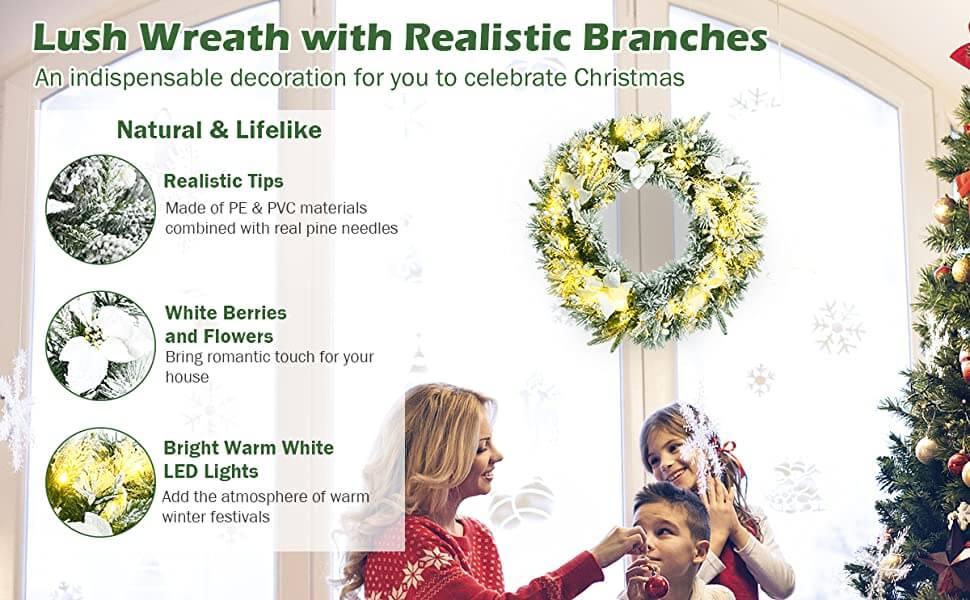 Lush Wreath with Realistic Branches
An indispensable decoration for you to celebrate Christmas

Natural & Lifelike

Realistic Tips
Made of PE & PVC materials combined with real pine needles

White Berries and Flowers
Bring romantic touch for your house

Bright Warm White LED Lights
Add the atmosphere of warm winter festivals